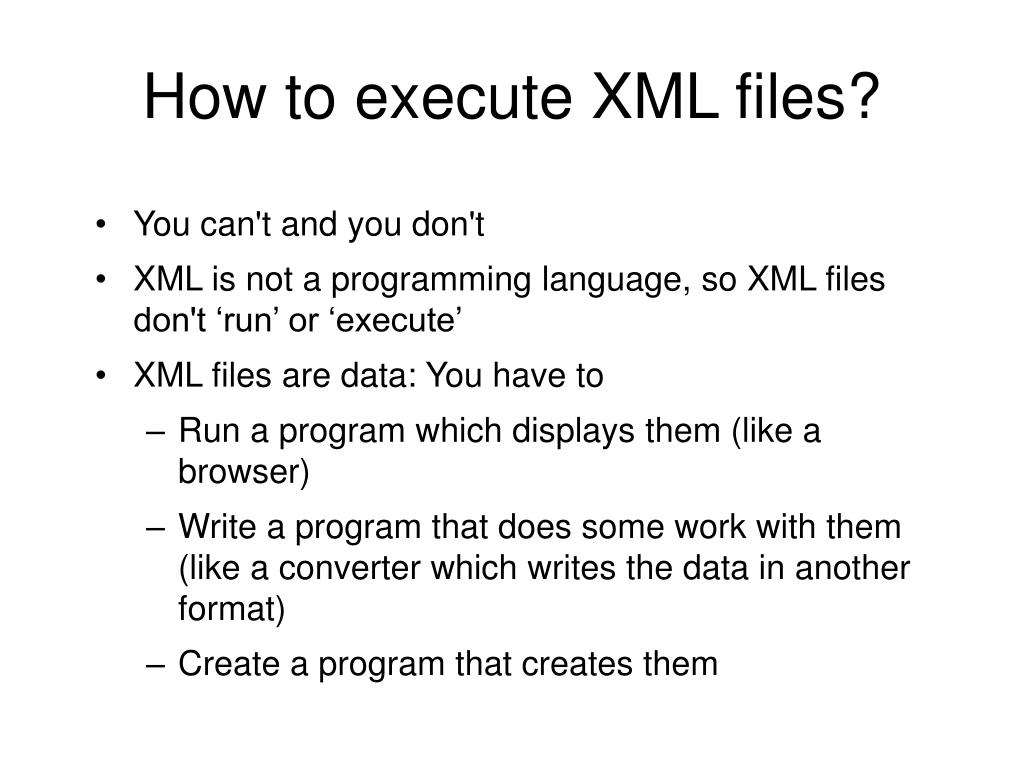 How to execute XML files?

• You can't and you don't
• XML is not a programming language, so XML files don't ‘run’ or ‘execute’
• XML files are data: You have to
– Run a program which displays them (like a browser)
– Write a program that does some work with them (like a converter which writes the data in another format)
– Create a program that creates them